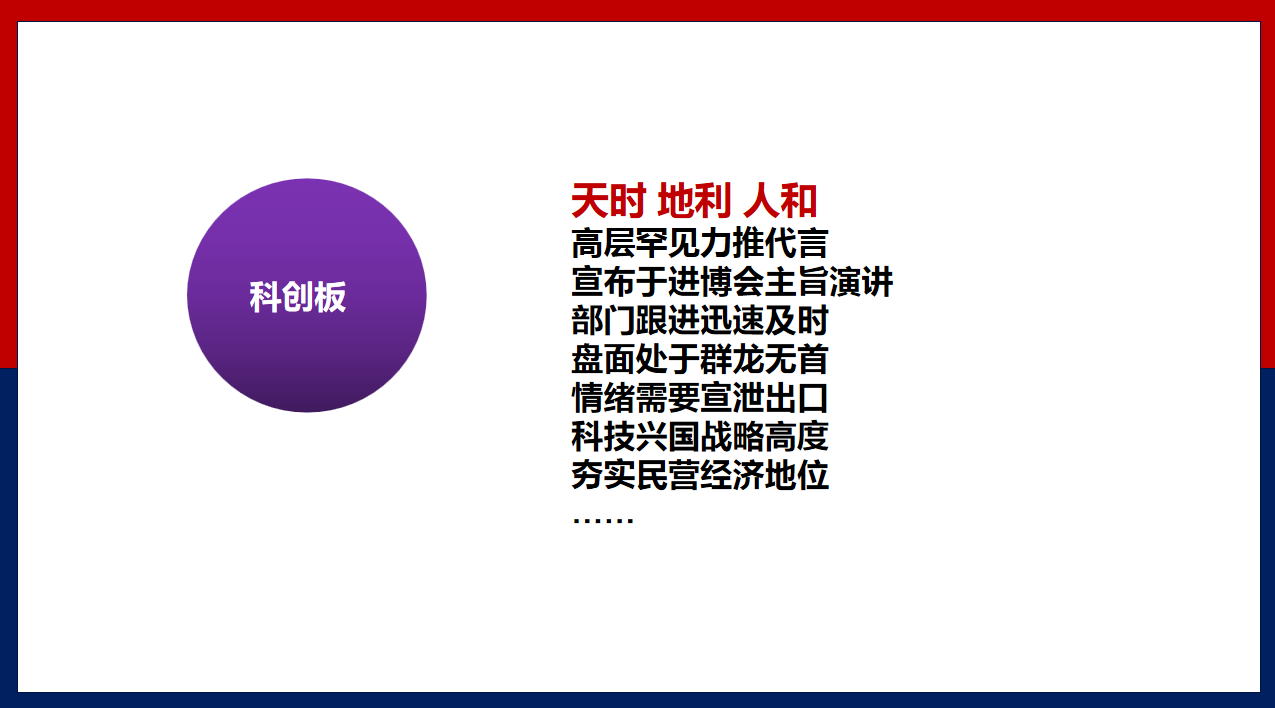 科创板

天时 地利 人和
高层罕见力推代言
宣布于进博会主旨演讲
部门跟进迅速及时
盘面处于群龙无首
情绪需要宣泄出口
科技兴国战略高度
夯实民营经济地位
……